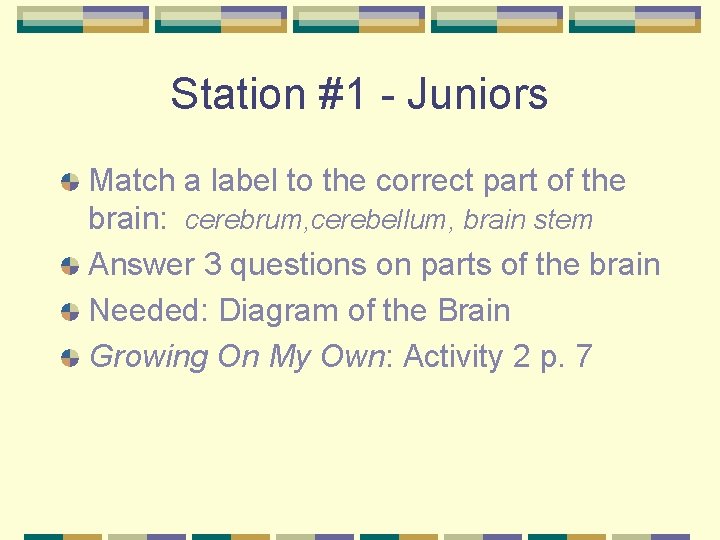 Station #1 - Juniors

Match a label to the correct part of the brain: cerebrum,cerebellum, brain stem

Answer 3 questions on parts of the brain

Needed: Diagram of the Brain

Growing On My Own: Activity 2 p. 7